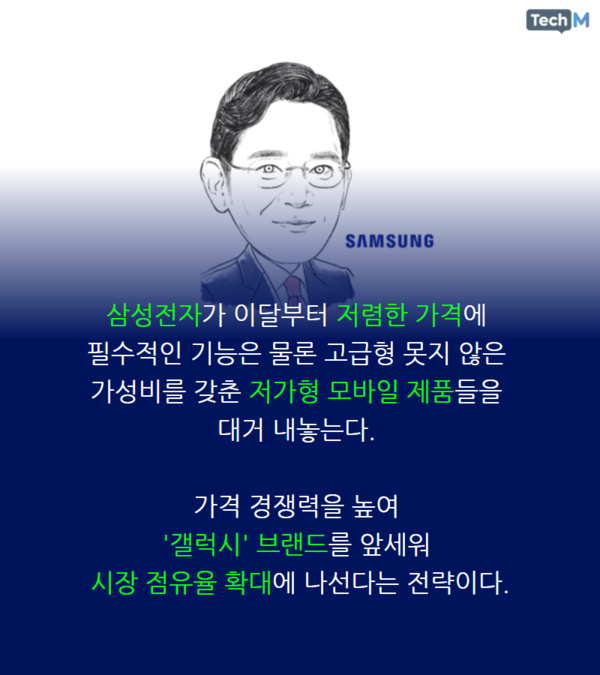 TechM

SAMSUNG

삼성전자가 이달부터 저렴한 가격에 필수적인 기능은 물론 고급형 못지 않은 가성비를 갖춘 저가형 모바일 제품들을 대거 내놓는다.

가격 경쟁력을 높여 '갤럭시' 브랜드를 앞세워 시장 점유율 확대에 나선다는 전략이다.